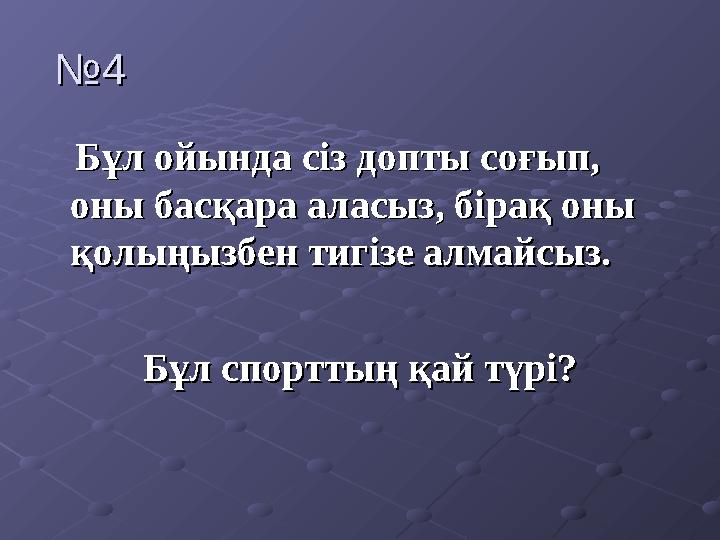 №4

Бұл ойында сіз допты соғып, оны басқара аласыз, бірақ оны қолыңызбен тигізе алмайсыз.

Бұл спорттың қай түрі?